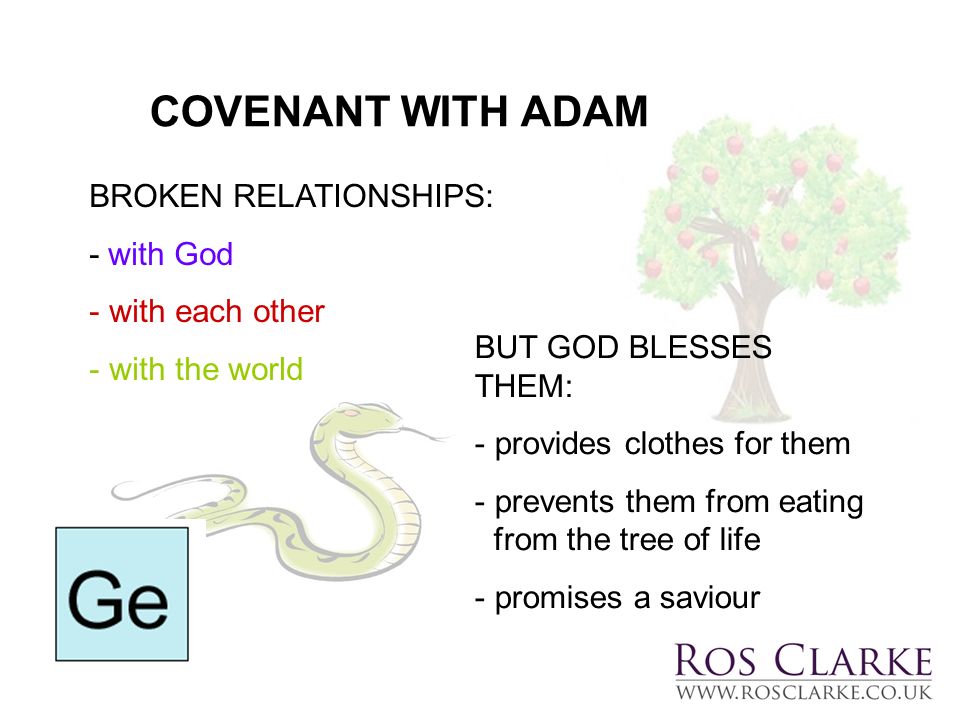 COVENANT WITH ADAM

BROKEN RELATIONSHIPS:

- with God

- with each other

- with the world

BUT GOD BLESSES THEM:

- provides clothes for them

- prevents them from eating from the tree of life

- promises a saviour

Ge

ROS CLARKE
WWW.ROSCLARKE.CO.UK